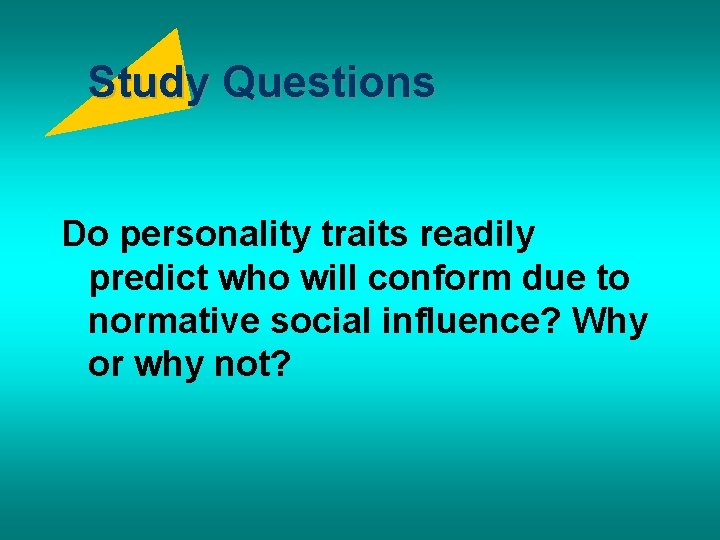 Study Questions

Do personality traits readily predict who will conform due to normative social influence? Why or why not?